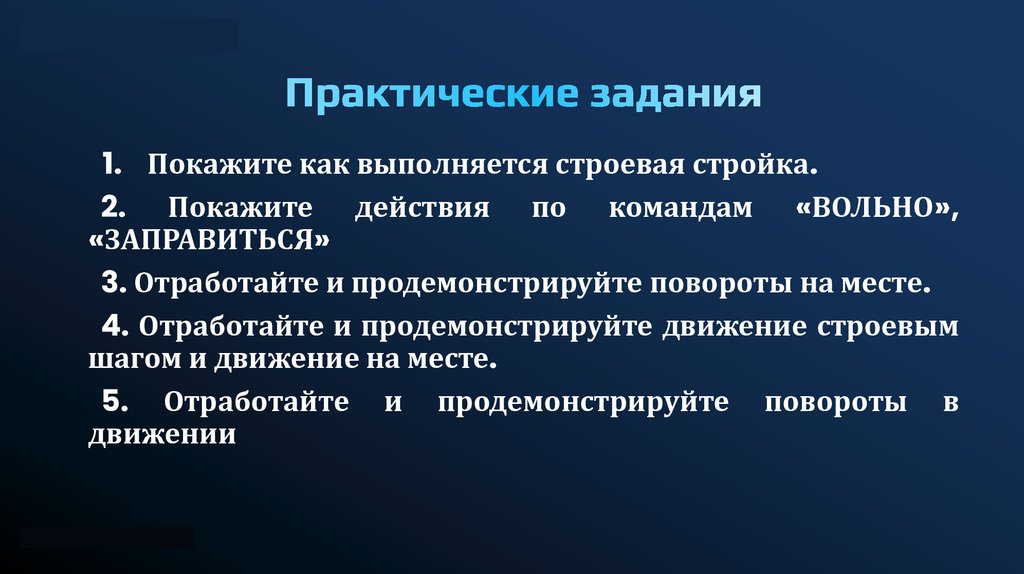 Практические задания

1. Покажите как выполняется строевая стройка.

2. Покажите действия по командам «ВОЛЬНО», «ЗАПРАВИТЬСЯ»

3. Отработайте и продемонстрируйте повороты на месте.

4. Отработайте и продемонстрируйте движение строевым шагом и движение на месте.

5. Отработайте и продемонстрируйте повороты в движении